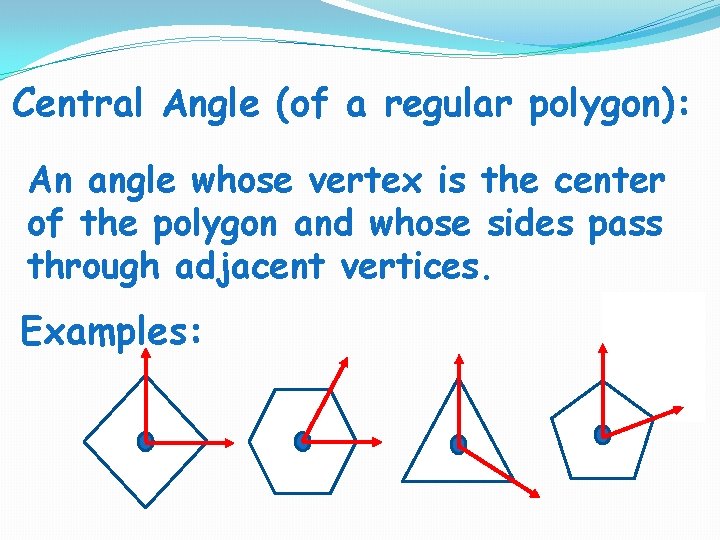 Central Angle (of a regular polygon):

An angle whose vertex is the center of the polygon and whose sides pass through adjacent vertices.

Examples: